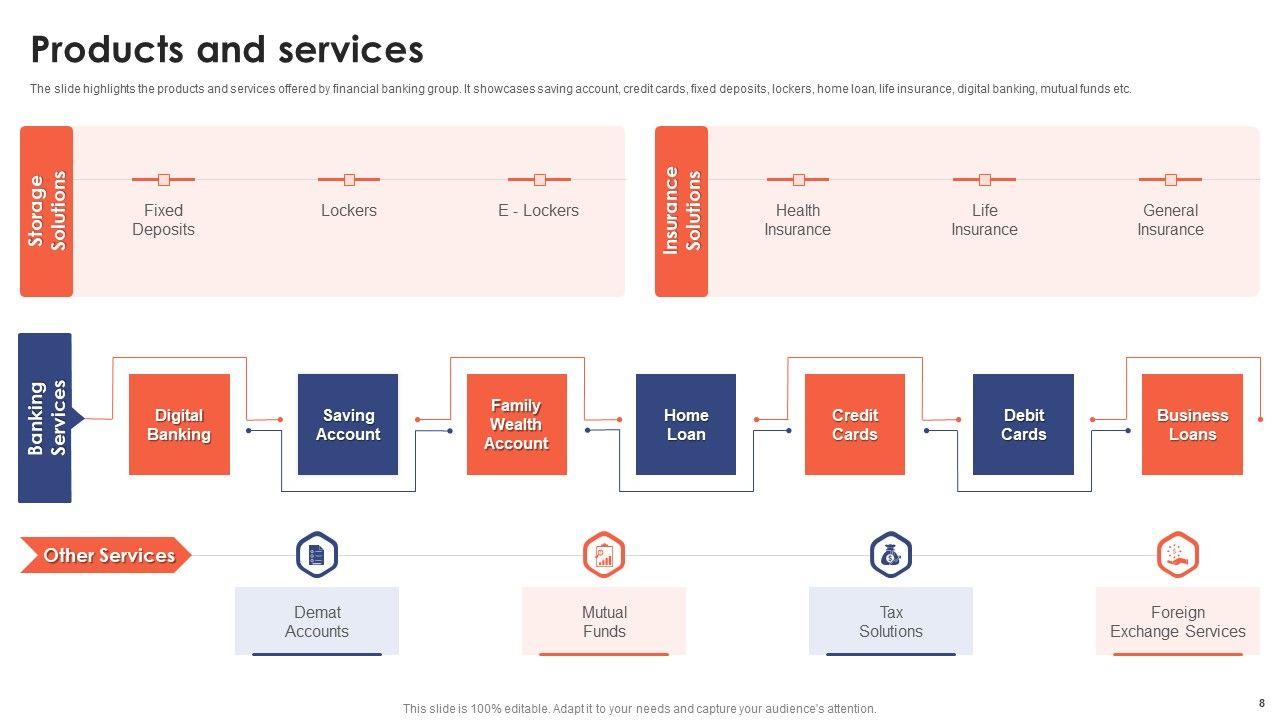 Products and services

The slide highlights the products and services offered by financial banking group. It showcases saving account, credit cards, fixed deposits, lockers, home loan, life insurance, digital banking, mutual funds etc.

Storage Solutions

Fixed Deposits

Lockers

E - Lockers

Insurance Solutions

Health Insurance

Life Insurance

General Insurance

Banking Services

Digital Banking

Saving Account

Family Wealth Account

Home Loan

Credit Cards

Debit Cards

Business Loans

Other Services

Demat Accounts

Mutual Funds

Tax Solutions

Foreign Exchange Services

This slide is 100% editable. Adapt it to your needs and capture your audience's attention.

8